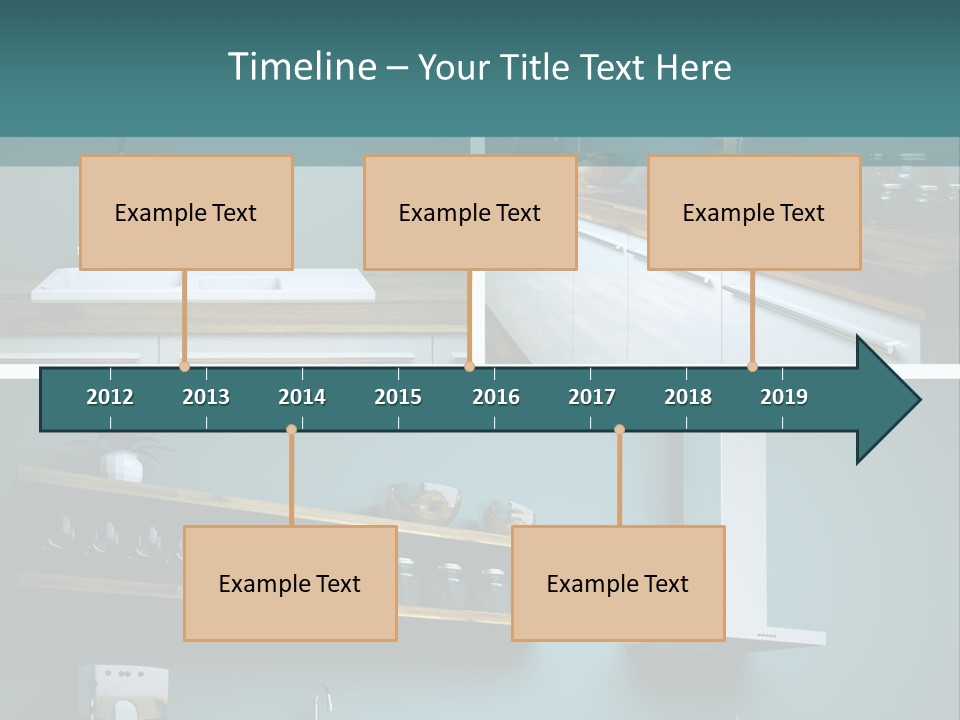 Timeline – Your Title Text Here

Example Text

Example Text

Example Text

2012 2013 2014 2015 2016 2017 2018 2019

Example Text

Example Text